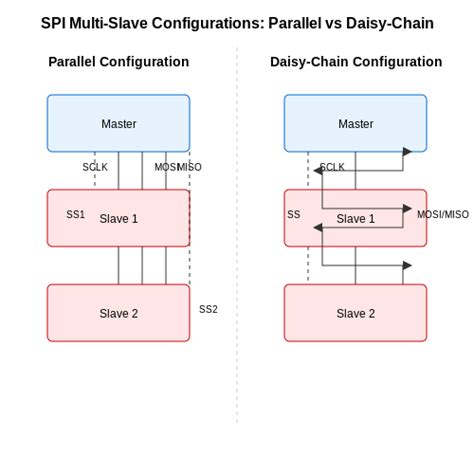 SPI Multi-Slave Configurations: Parallel vs Daisy-Chain

Parallel Configuration

Master

SCLK

MOSI

MISO

SS1

Slave 1

Slave 2

SS2

Daisy-Chain Configuration

Master

SCLK

SS

Slave 1

MOSI/MISO

Slave 2